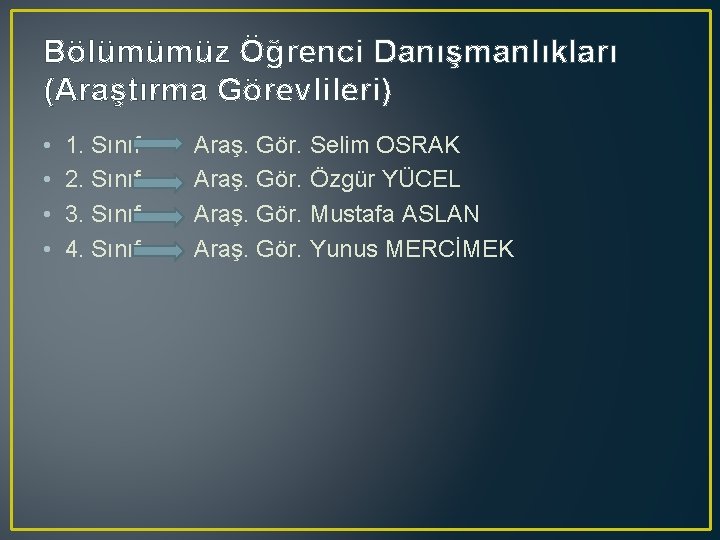 Bölümümüz Öğrenci Danışmanlıkları (Araştırma Görevlileri)

• 1. Sınıf Araş. Gör. Selim OSRAK
• 2. Sınıf Araş. Gör. Özgür YÜCEL
• 3. Sınıf Araş. Gör. Mustafa ASLAN
• 4. Sınıf Araş. Gör. Yunus MERCİMEK